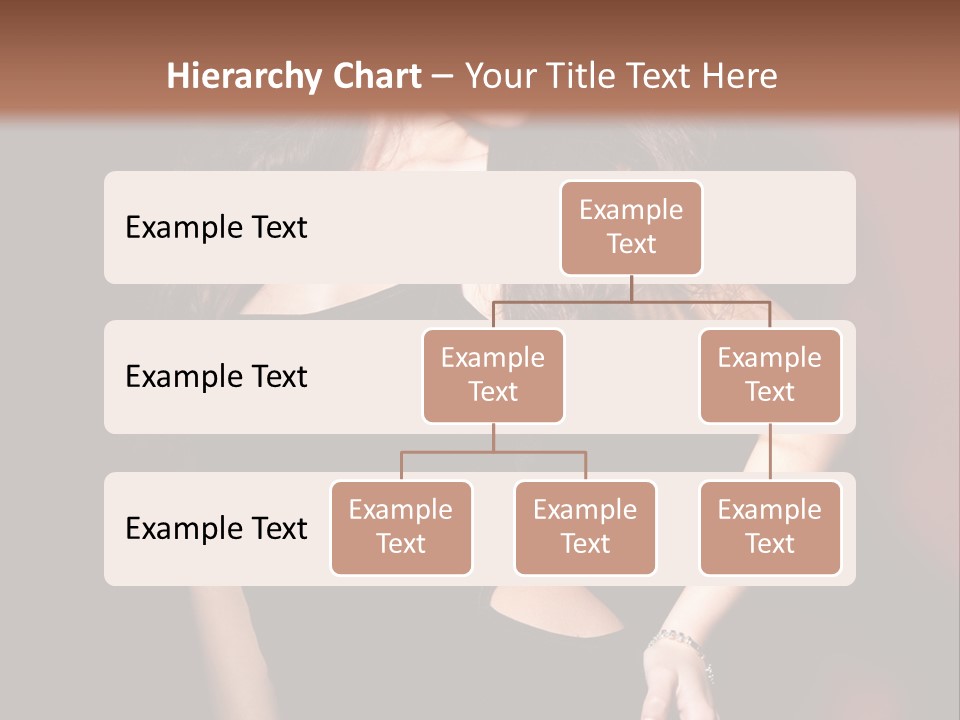 Hierarchy Chart – Your Title Text Here

Example Text

Example Text

Example Text

Example Text

Example Text

Example Text

Example Text

Example Text

Example Text